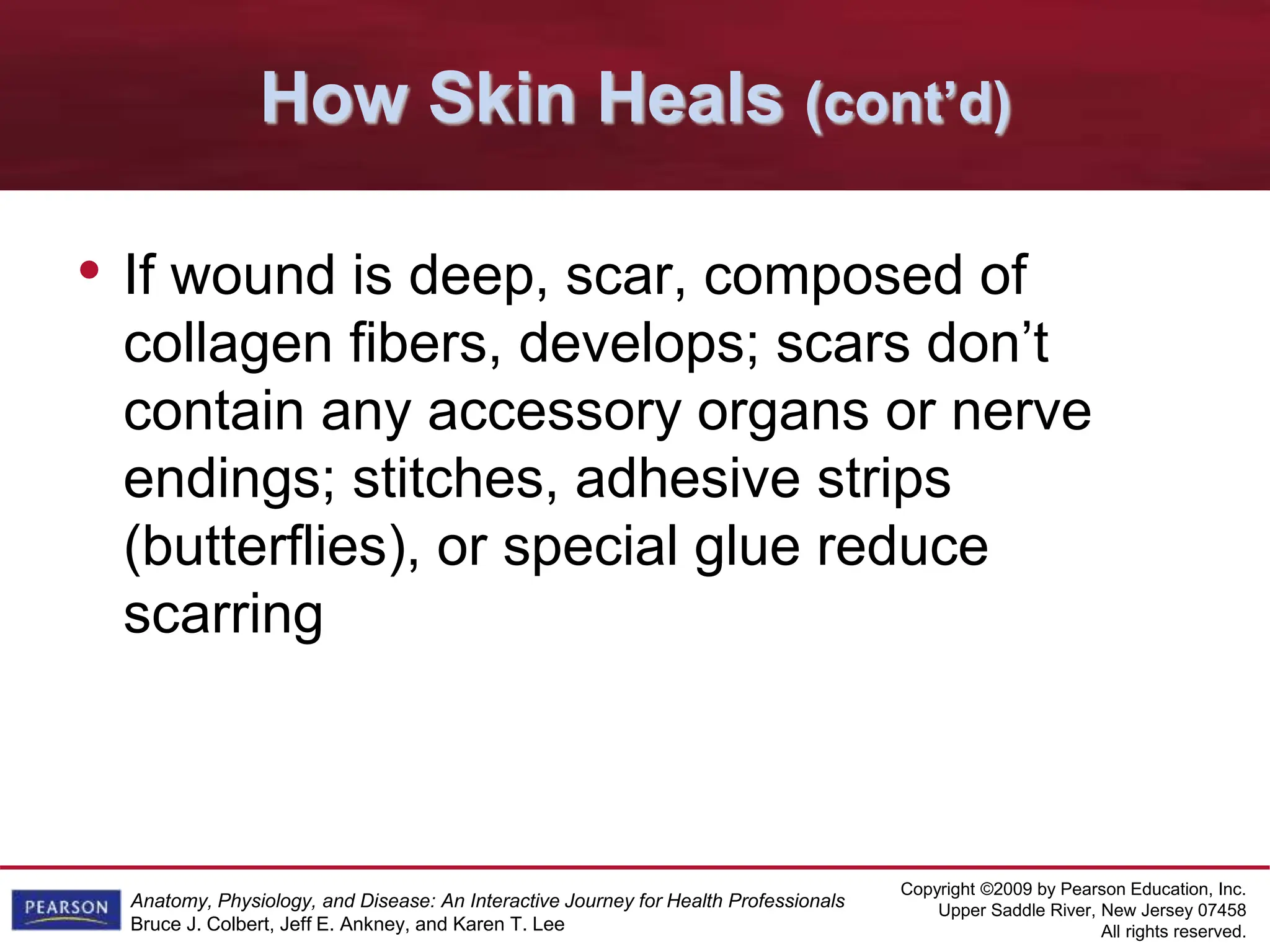 How Skin Heals (cont'd)

• If wound is deep, scar, composed of collagen fibers, develops; scars don't contain any accessory organs or nerve endings; stitches, adhesive strips (butterflies), or special glue reduce scarring

PEARSON

Anatomy, Physiology, and Disease: An Interactive Journey for Health Professionals
Bruce J. Colbert, Jeff E. Ankney, and Karen T. Lee

Copyright ©2009 by Pearson Education, Inc.
Upper Saddle River, New Jersey 07458
All rights reserved.